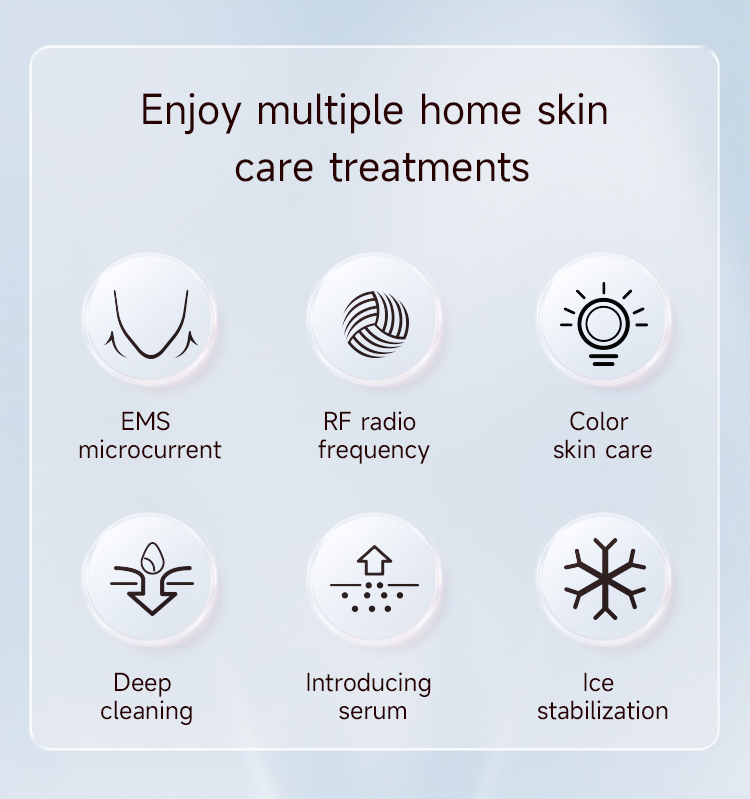 Enjoy multiple home skin care treatments

EMS microcurrent

RF radio frequency

Color skin care

Deep cleaning

Introducing serum

Ice stabilization